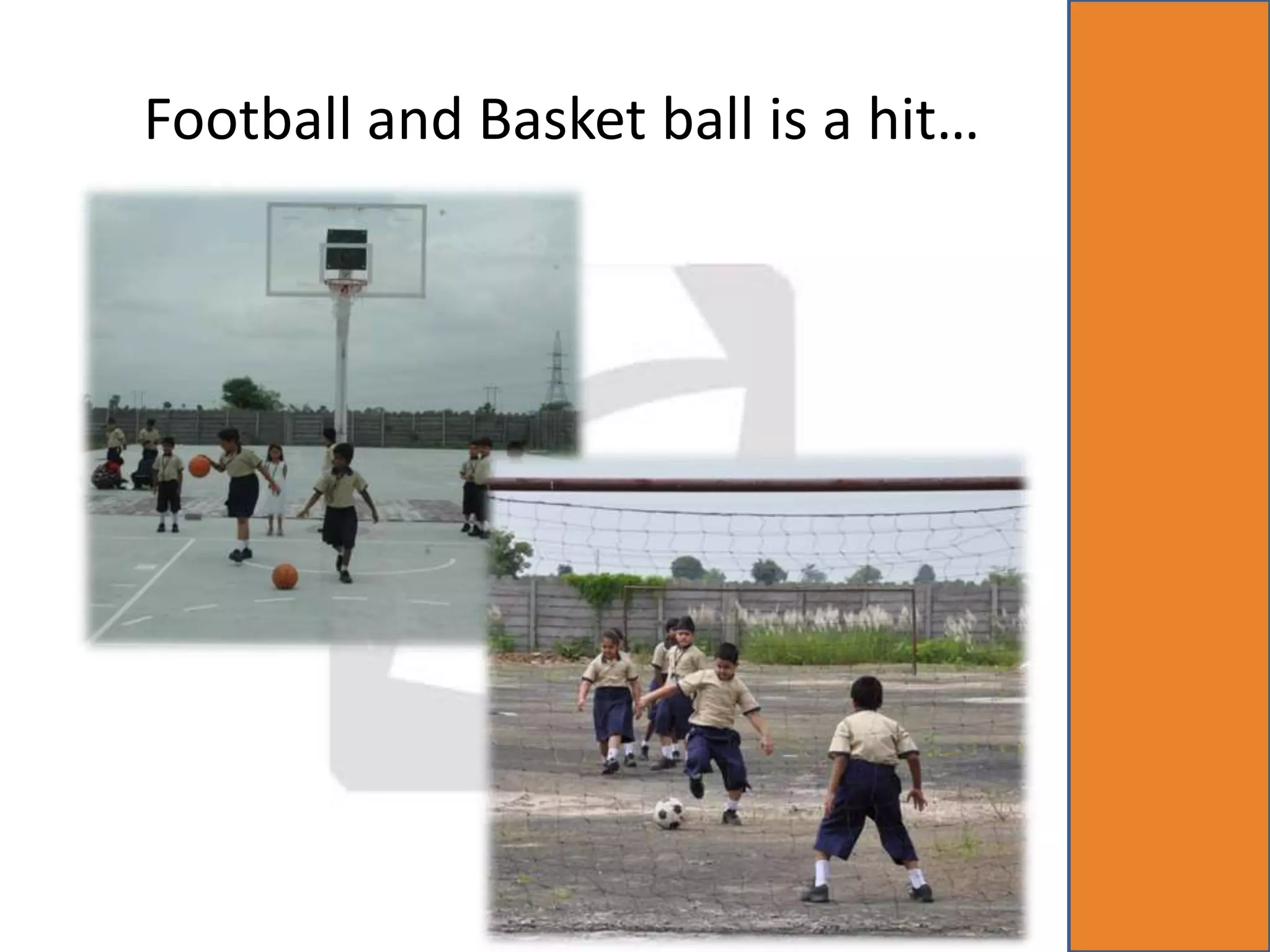 Football and Basket ball is a hit…